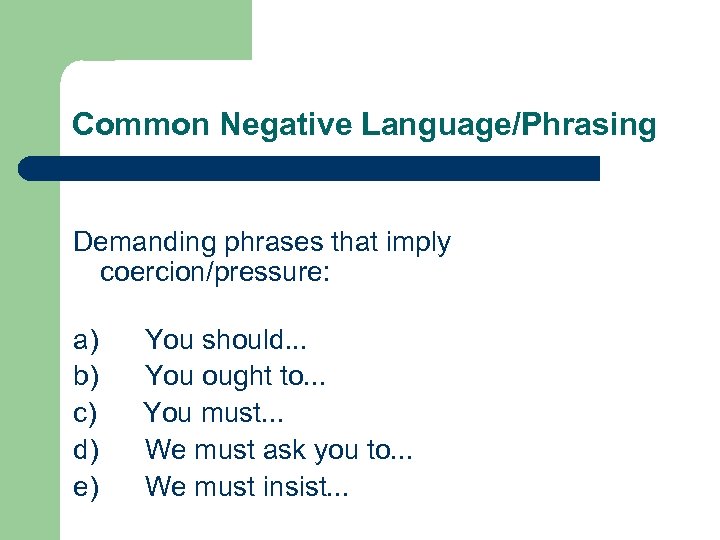 Common Negative Language/Phrasing

Demanding phrases that imply coercion/pressure:

a) You should...
b) You ought to...
c) You must...
d) We must ask you to...
e) We must insist...